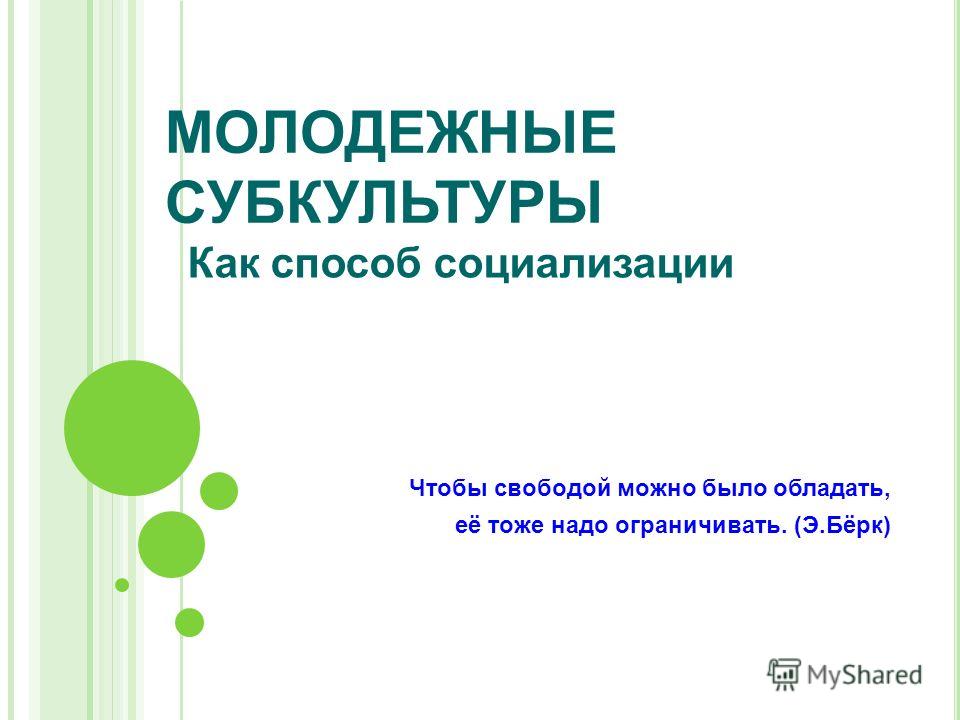 МОЛОДЕЖНЫЕ СУБКУЛЬТУРЫ
Как способ социализации

Чтобы свободой можно было обладать,
её тоже надо ограничивать. (Э.Бёрк)

MyShared